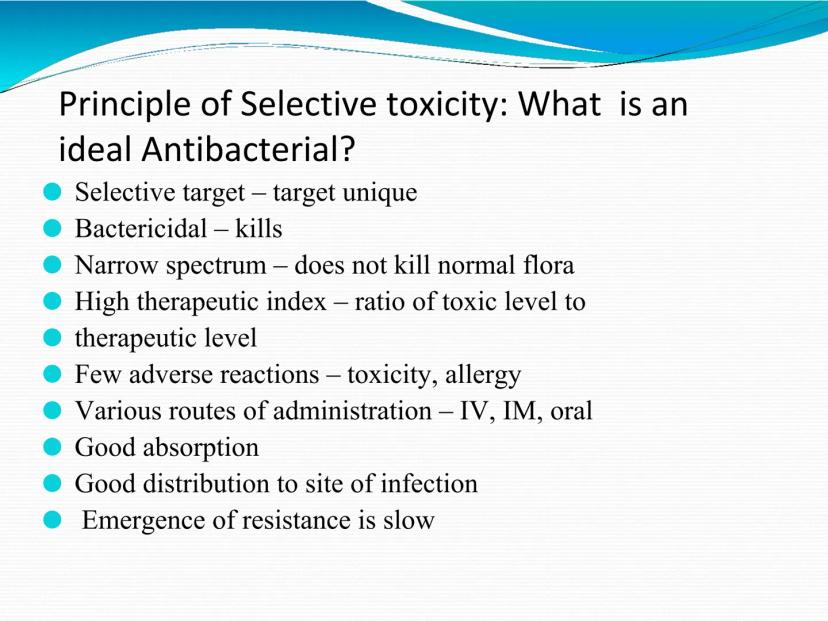 Principle of Selective toxicity: What is an ideal Antibacterial?

- Selective target – target unique
- Bactericidal – kills
- Narrow spectrum – does not kill normal flora
- High therapeutic index – ratio of toxic level to
- therapeutic level
- Few adverse reactions – toxicity, allergy
- Various routes of administration – IV, IM, oral
- Good absorption
- Good distribution to site of infection
- Emergence of resistance is slow